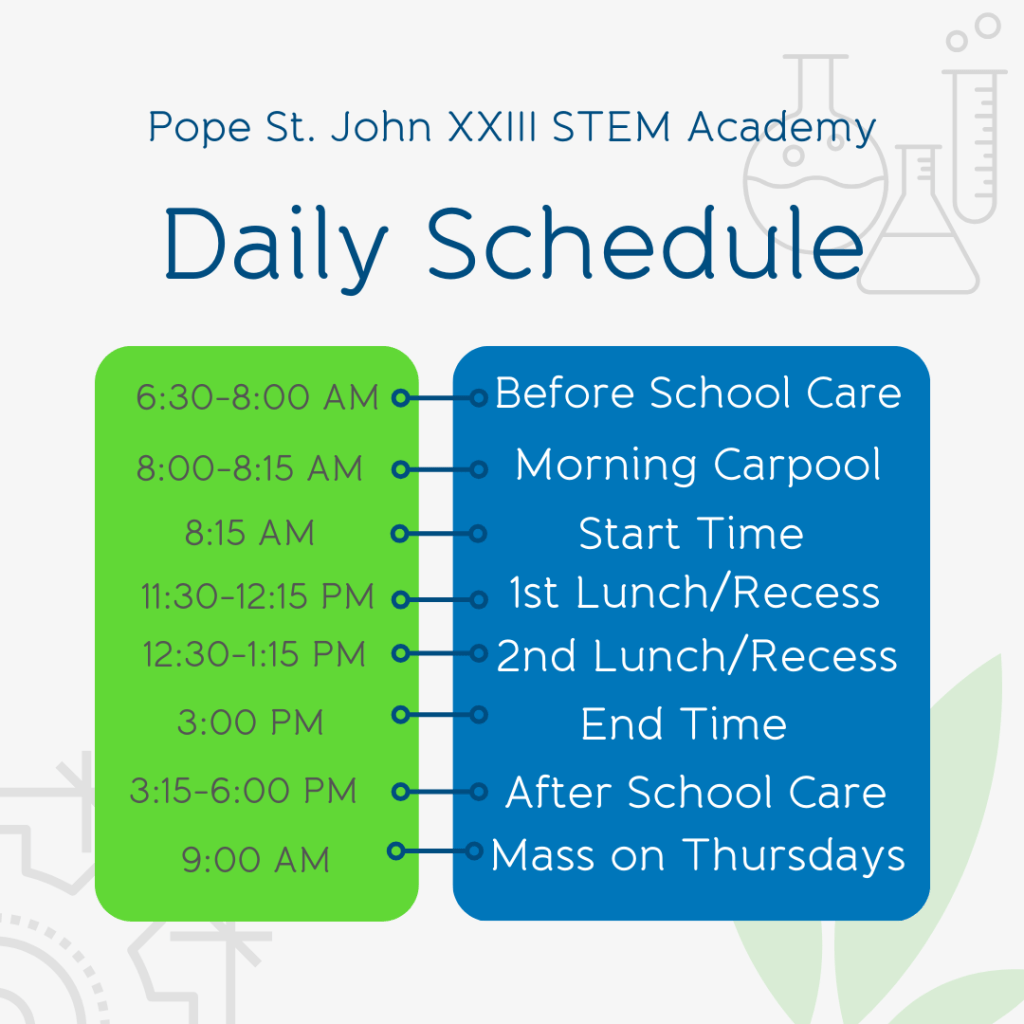 Pope St. John XXIII STEM Academy

Daily Schedule

| | |
|---|---|
| 6:30-8:00 AM | Before School Care |
| 8:00-8:15 AM | Morning Carpool |
| 8:15 AM | Start Time |
| 11:30-12:15 PM | 1st Lunch/Recess |
| 12:30-1:15 PM | 2nd Lunch/Recess |
| 3:00 PM | End Time |
| 3:15-6:00 PM | After School Care |
| 9:00 AM | Mass on Thursdays |